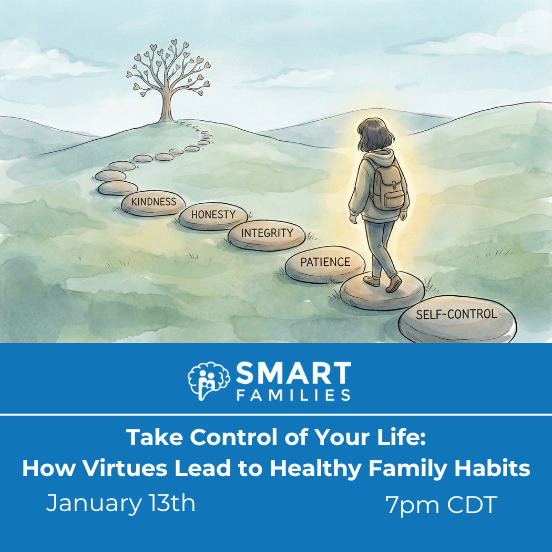 KINDNESS
HONESTY
INTEGRITY
PATIENCE
SELF-CONTROL

SMART
FAMILIES

Take Control of Your Life:
How Virtues Lead to Healthy Family Habits

January 13th

7pm CDT